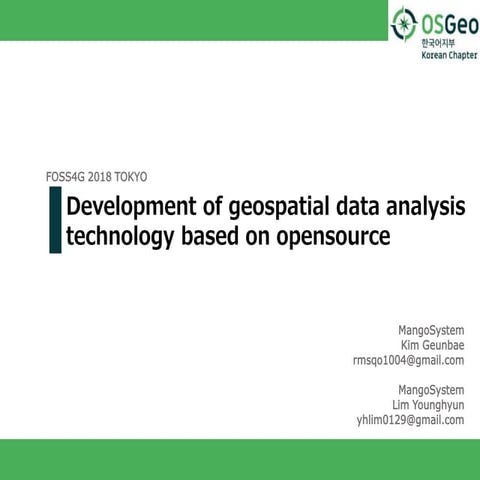 OSGeo
한국어지부
Korean Chapter

FOSS4G 2018 TOKYO

Development of geospatial data analysis technology based on opensource

MangoSystem
Kim Geunbae
rmsqo1004@gmail.com

MangoSystem
Lim Younghyun
yhlim0129@gmail.com